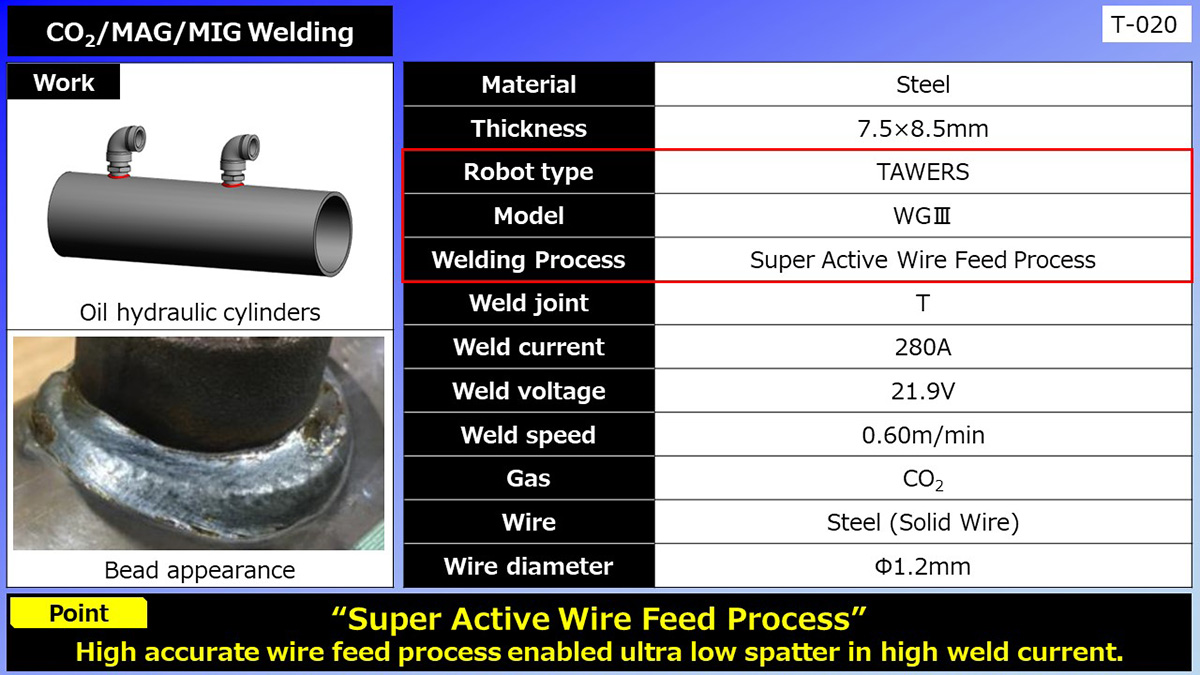 $CO_2$/MAG/MIG Welding

T-020

Work

Oil hydraulic cylinders

Bead appearance

| Material | Steel |
|---|---|
| Thickness | 7.5×8.5mm |
| Robot type | TAWERS |
| Model | WGⅢ |
| Welding Process | Super Active Wire Feed Process |
| Weld joint | T |
| Weld current | 280A |
| Weld voltage | 21.9V |
| Weld speed | 0.60m/min |
| Gas | $CO_2$ |
| Wire | Steel (Solid Wire) |
| Wire diameter | Φ1.2mm |

Point

“Super Active Wire Feed Process”

High accurate wire feed process enabled ultra low spatter in high weld current.